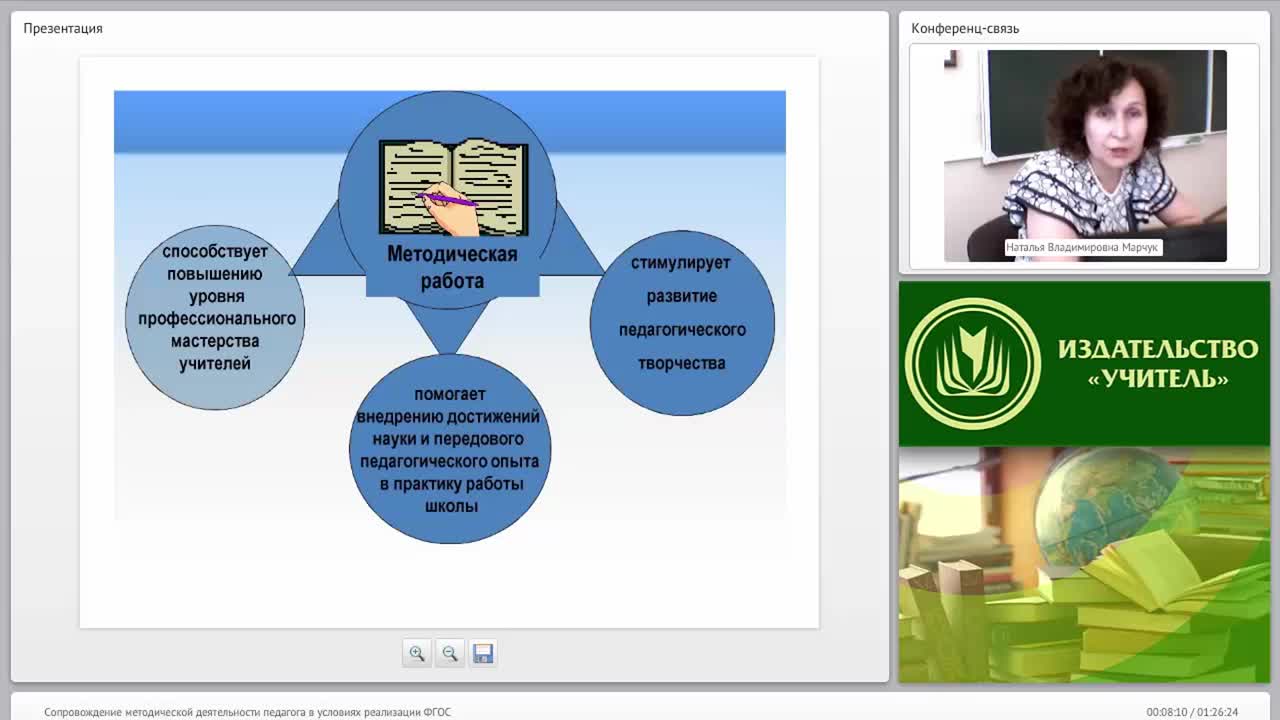 Презентация

Методическая работа

способствует повышению уровня профессионального мастерства учителей

стимулирует развитие педагогического творчества

помогает внедрению достижений науки и передового педагогического опыта в практику работы школы

Конференц-связь

Наталья Владимировна Марчук

ИЗДАТЕЛЬСТВО «УЧИТЕЛЬ»

Сопровождение методической деятельности педагога в условиях реализации ФГОС

00:08:10 / 01:26:24